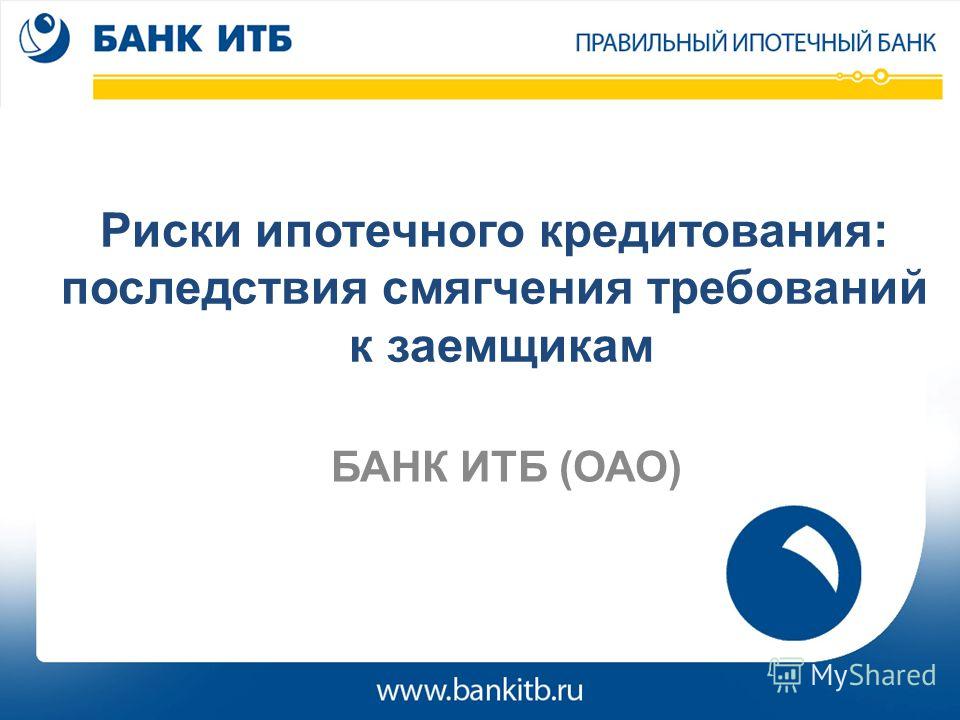 БАНК ИТБ

ПРАВИЛЬНЫЙ ИПОТЕЧНЫЙ БАНК

Риски ипотечного кредитования: последствия смягчения требований к заемщикам

БАНК ИТБ (ОАО)

www.bankitb.ru

MyShared